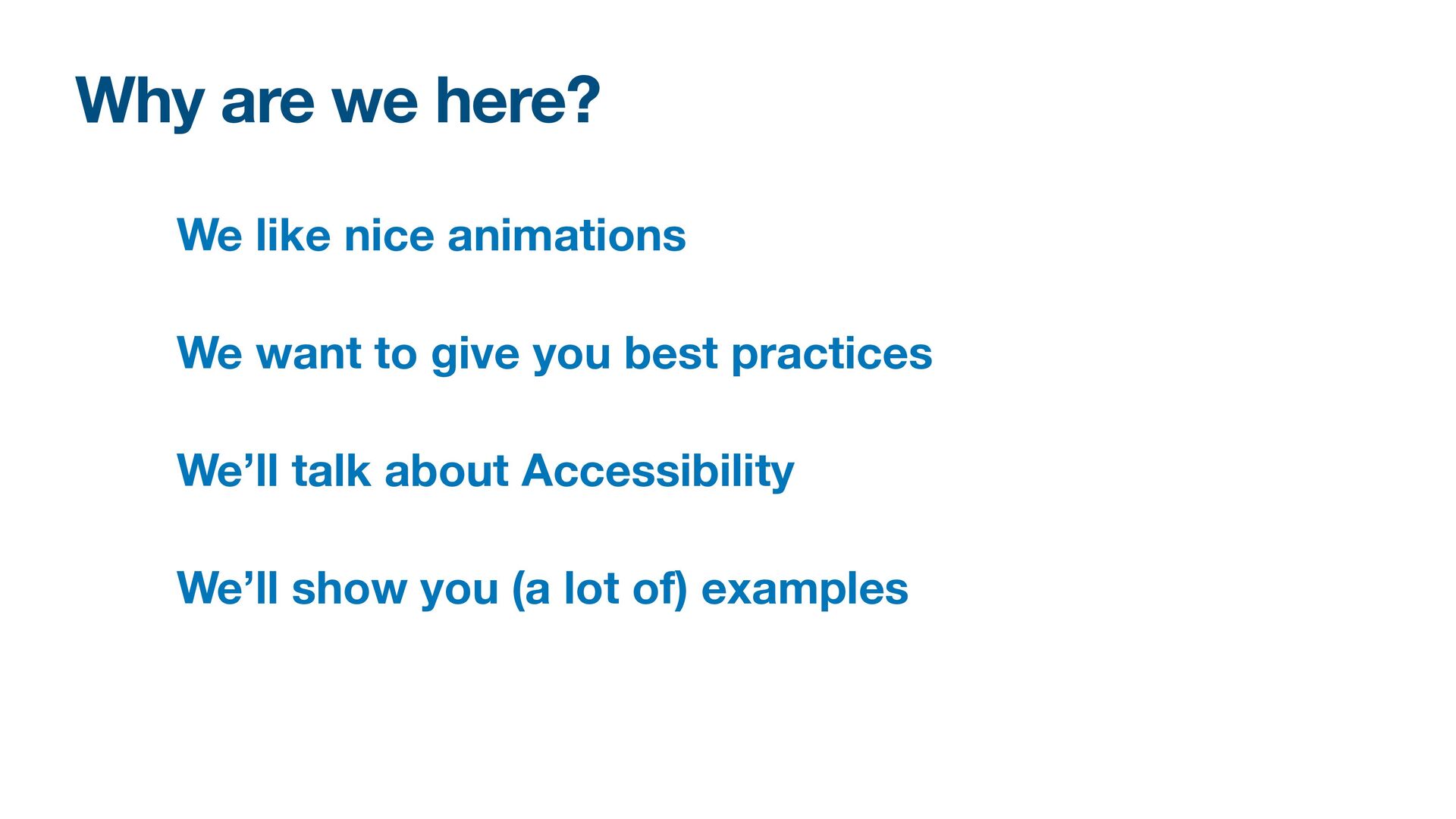 Why are we here?

We like nice animations

We want to give you best practices

We’ll talk about Accessibility

We’ll show you (a lot of) examples